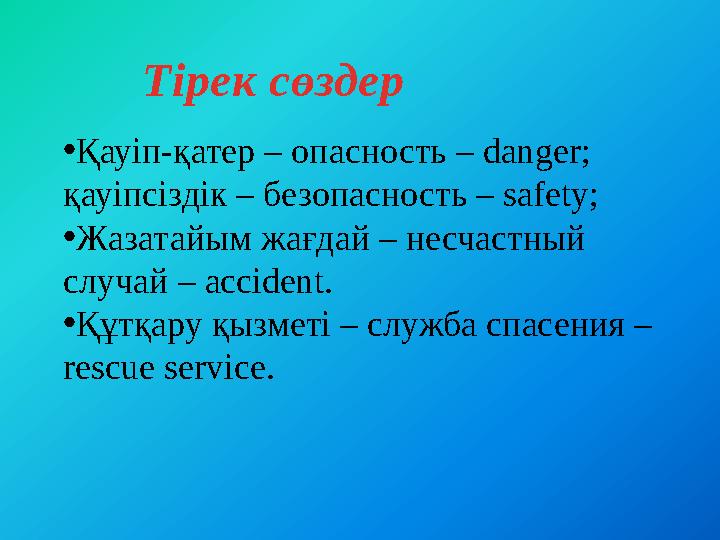 Тірек сөздер

•Қауіп-қатер – опасность – danger; қауіпсіздік – безопасность – safety;

•Жазатайым жағдай – несчастный случай – accident.

•Құтқару қызметі – служба спасения – rescue service.